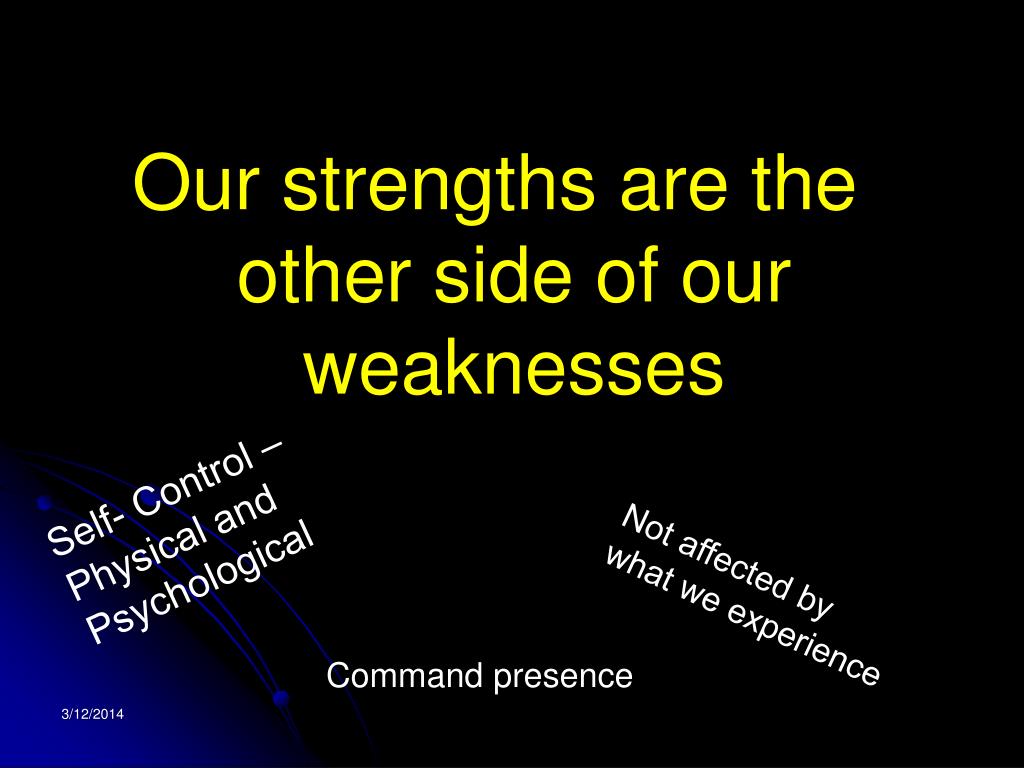 Our strengths are the other side of our weaknesses

Self- Control – Physical and Psychological

Not affected by what we experience

Command presence

3/12/2014